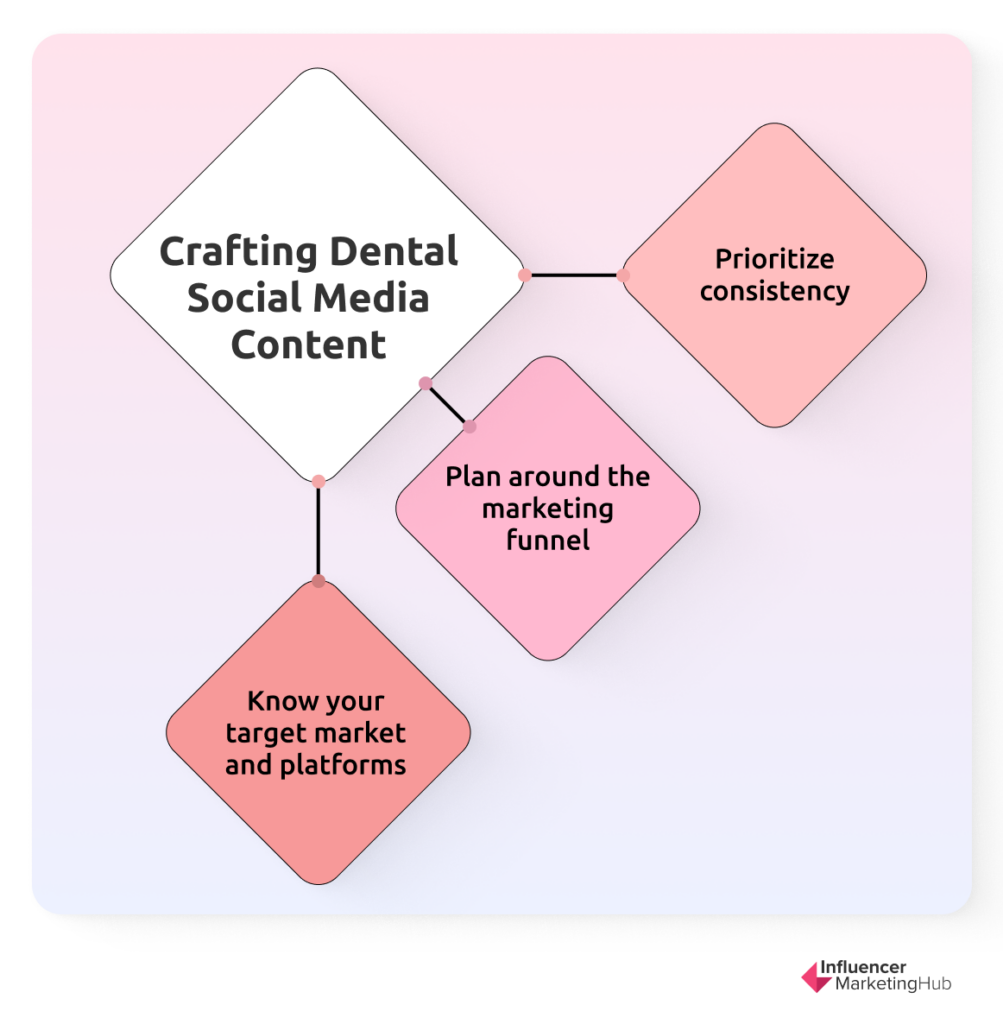 Crafting Dental Social Media Content

Prioritize consistency

Plan around the marketing funnel

Know your target market and platforms

Influencer MarketingHub